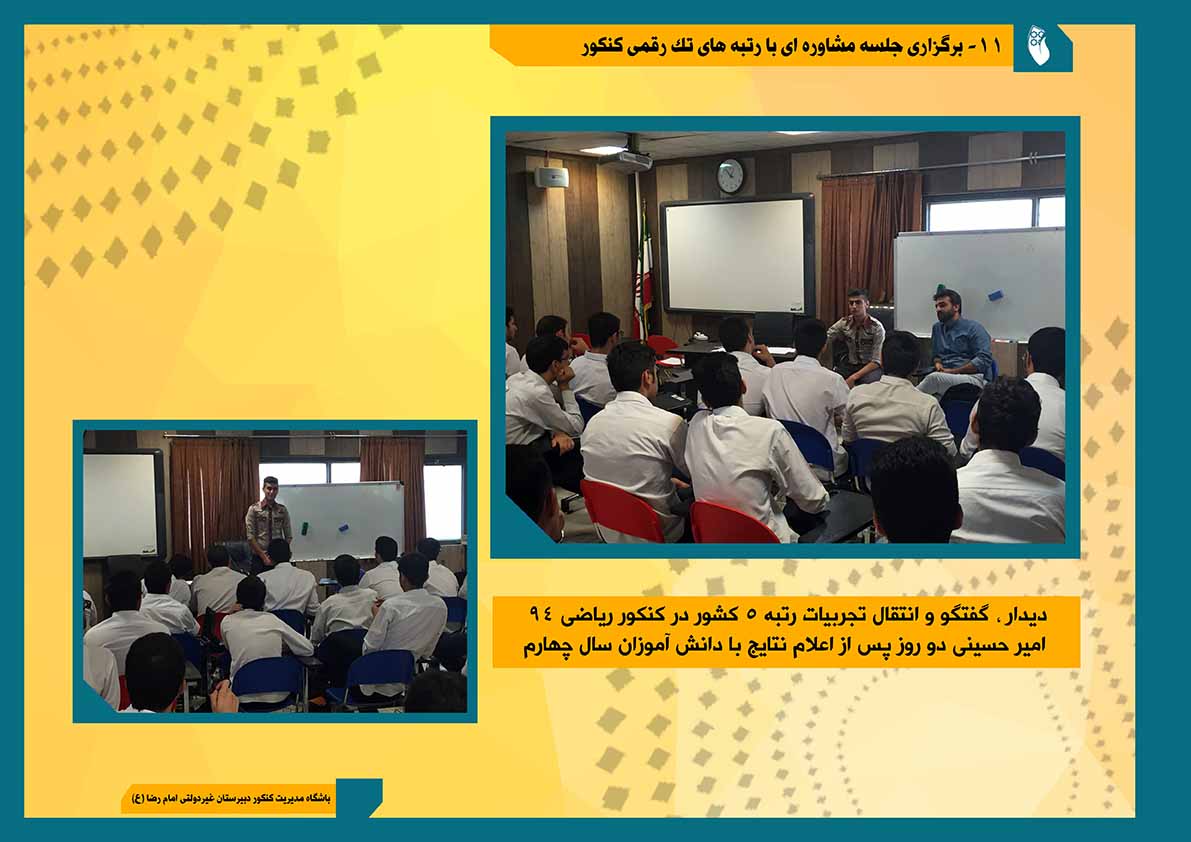 ۱۱ - برگزاری جلسه مشاوره ای با رتبه های تک رقمی کنکور

دیدار ، گفتگو و انتقال تجربیات رتبه ۵ کشور در کنکور ریاضی ۹۴ امیر حسینی دو روز پس از اعلام نتایج با دانش آموزان سال چهارم

باشگاه مدیریت کنکور دبیرستان غیردولتی امام رضا (ع)